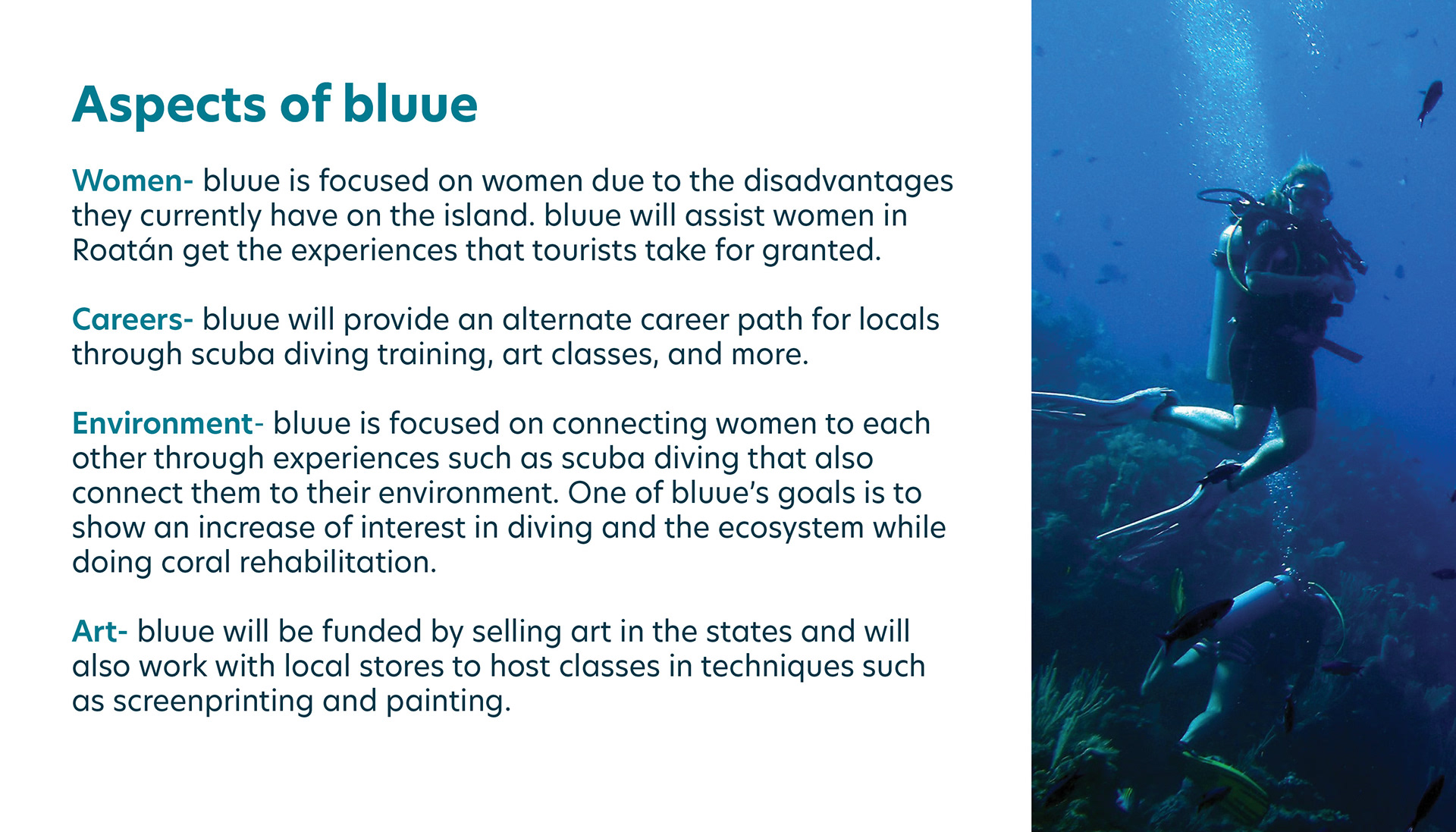 Aspects of bluue

Women- bluue is focused on women due to the disadvantages they currently have on the island. bluue will assist women in Roatán get the experiences that tourists take for granted.

Careers- bluue will provide an alternate career path for locals through scuba diving training, art classes, and more.

Environment- bluue is focused on connecting women to each other through experiences such as scuba diving that also connect them to their environment. One of bluue's goals is to show an increase of interest in diving and the ecosystem while doing coral rehabilitation.

Art- bluue will be funded by selling art in the states and will also work with local stores to host classes in techniques such as screenprinting and painting.